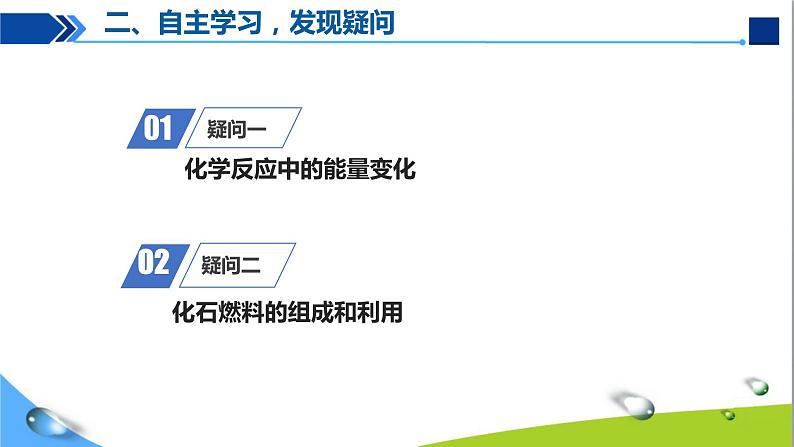 二、自主学习，发现疑问

01 疑问一

化学反应中的能量变化

02 疑问二

化石燃料的组成和利用